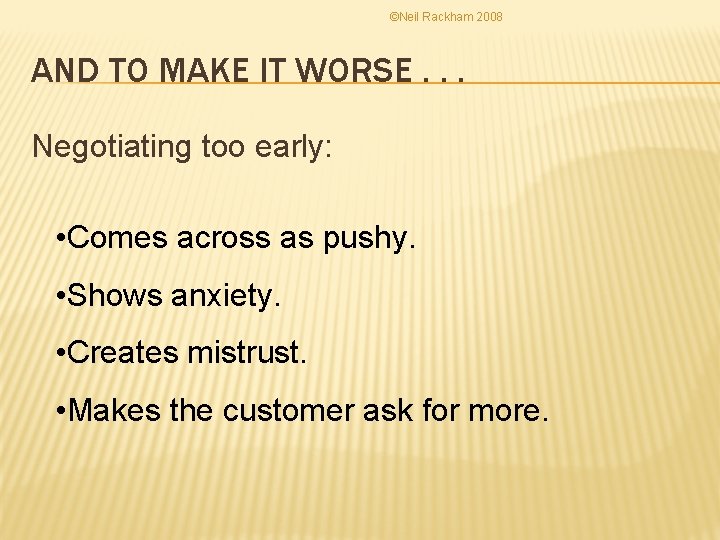 ©Neil Rackham 2008

AND TO MAKE IT WORSE . . .

Negotiating too early:

•Comes across as pushy.

•Shows anxiety.

•Creates mistrust.

•Makes the customer ask for more.